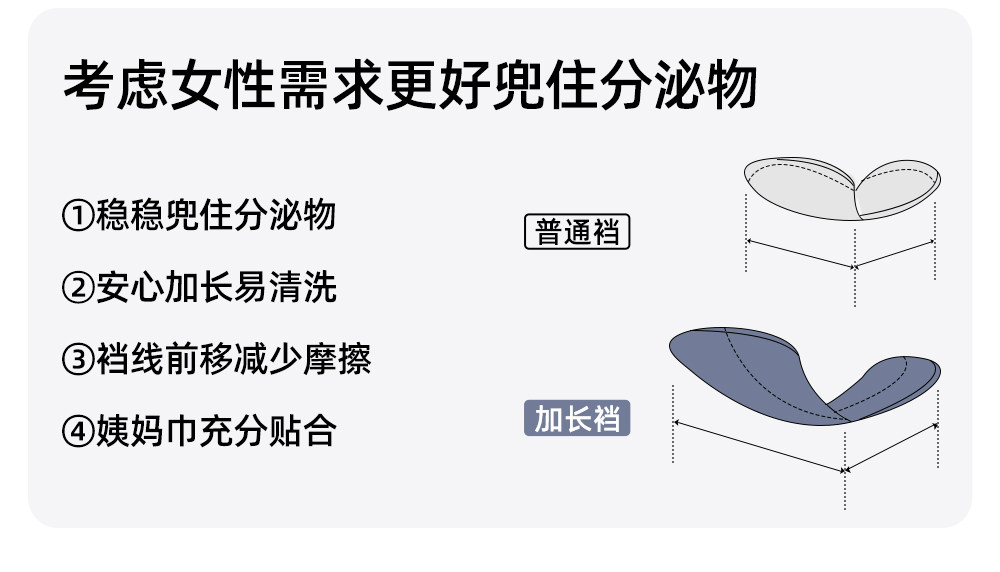 考虑女性需求更好兜住分泌物

①稳稳兜住分泌物

②安心加长易清洗

③裆线前移减少摩擦

④姨妈巾充分贴合

普通裆

加长裆